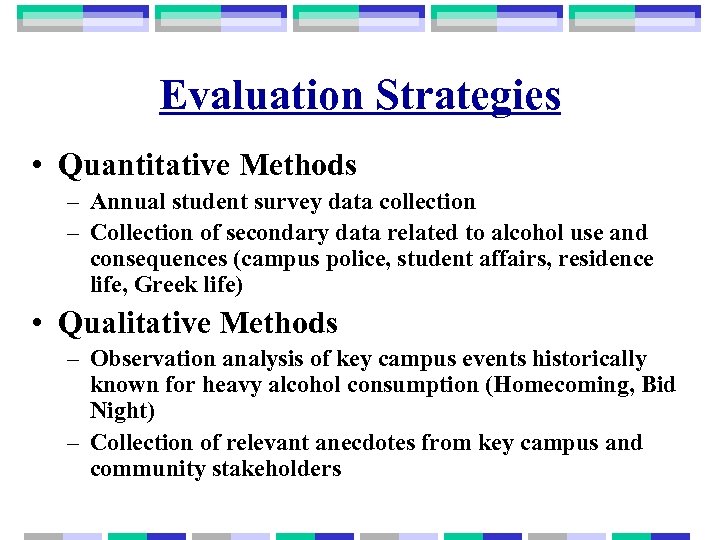 Evaluation Strategies

• Quantitative Methods
– Annual student survey data collection
– Collection of secondary data related to alcohol use and consequences (campus police, student affairs, residence life, Greek life)

• Qualitative Methods
– Observation analysis of key campus events historically known for heavy alcohol consumption (Homecoming, Bid Night)
– Collection of relevant anecdotes from key campus and community stakeholders